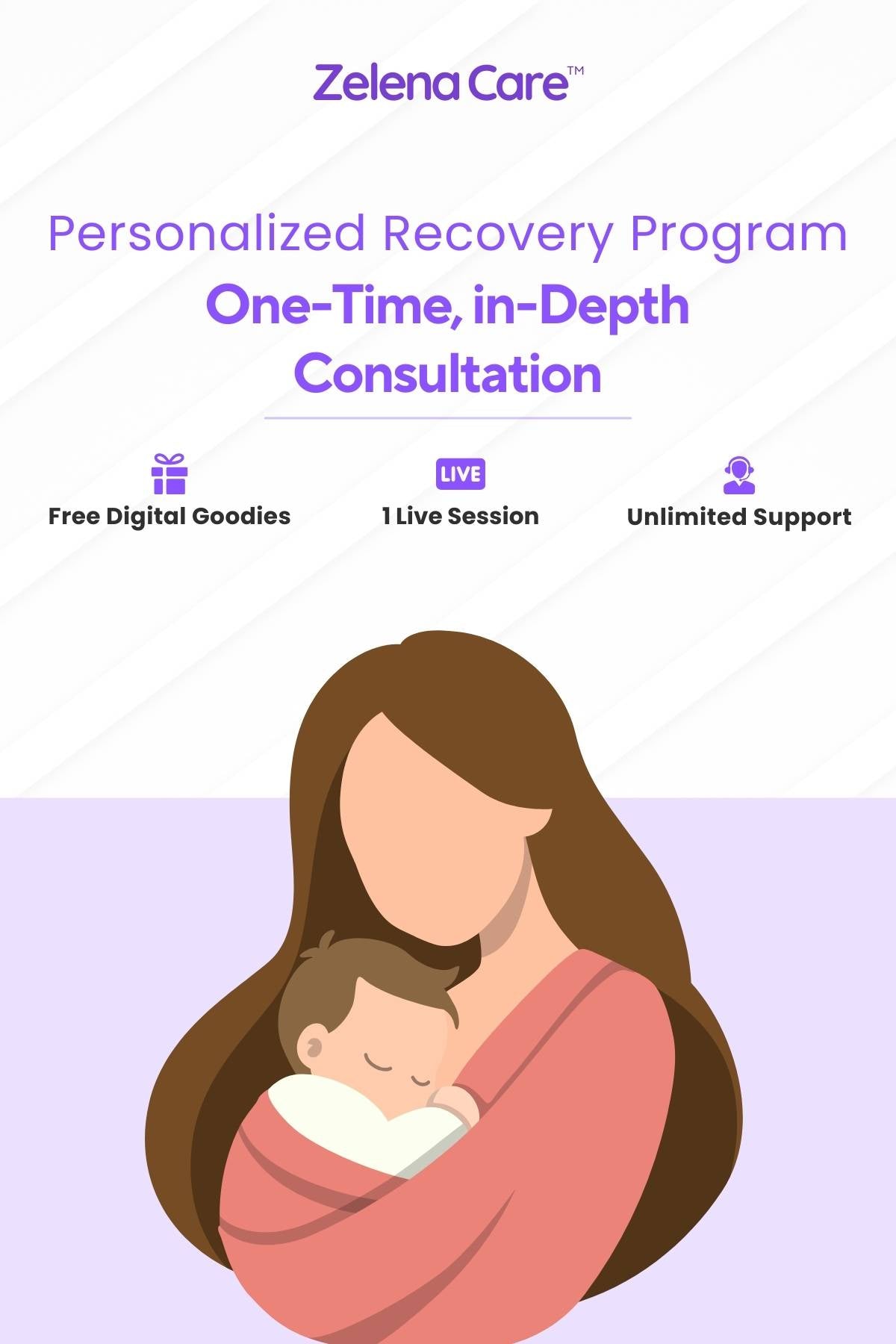 Zelena Care™

Personalized Recovery Program
One-Time, in-Depth Consultation

Free Digital Goodies

LIVE
1 Live Session

Unlimited Support